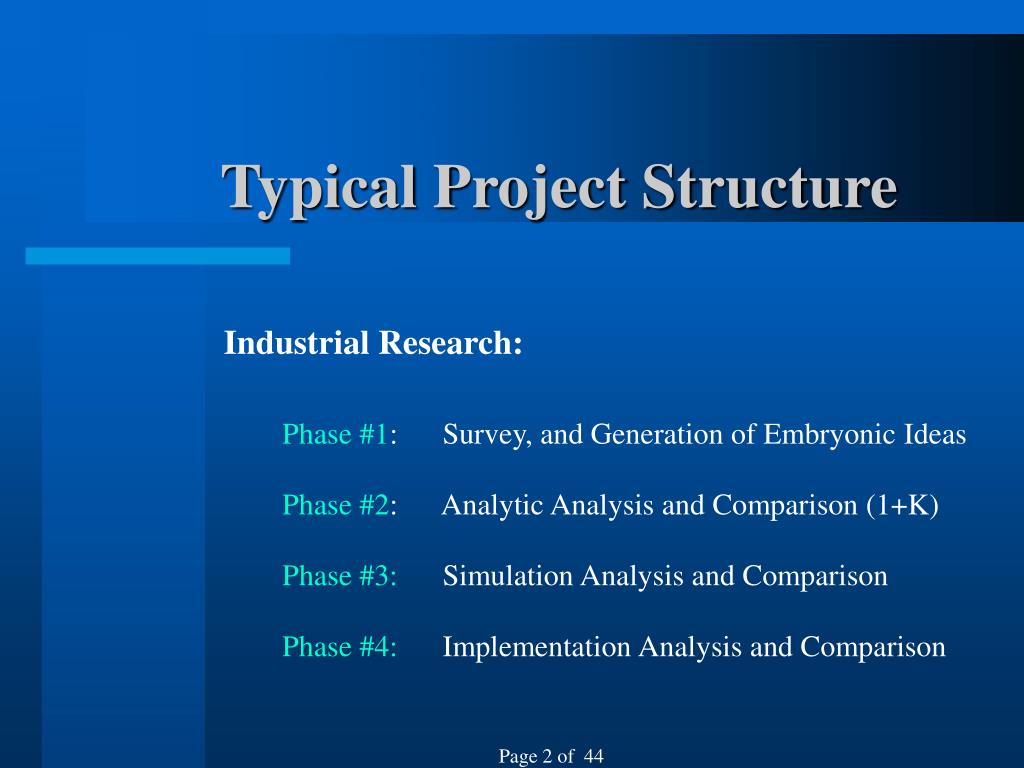 Typical Project Structure

Industrial Research:

Phase #1: Survey, and Generation of Embryonic Ideas

Phase #2: Analytic Analysis and Comparison (1+K)

Phase #3: Simulation Analysis and Comparison

Phase #4: Implementation Analysis and Comparison

Page 2 of 44